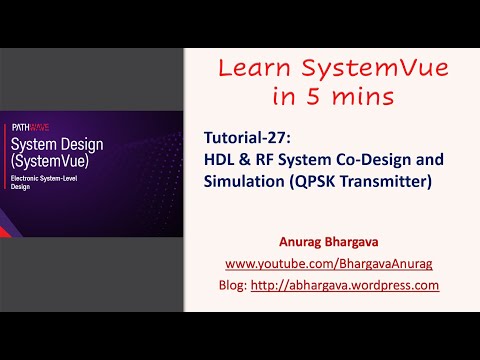 PATHWAVE
System Design (SystemVue)
Electronic System-Level Design

Learn SystemVue in 5 mins

Tutorial-27:
HDL & RF System Co-Design and Simulation (QPSK Transmitter)

Anurag Bhargava
www.youtube.com/BhargavaAnurag
Blog: http://abhargava.wordpress.com